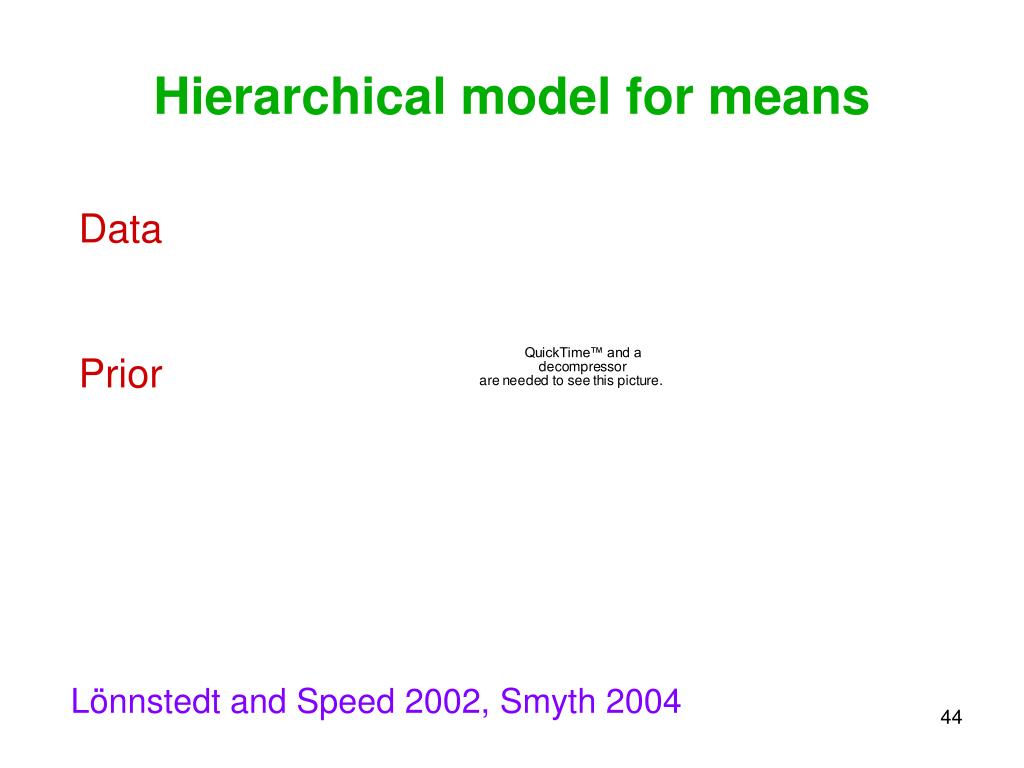 Hierarchical model for means

Data

Prior

QuickTime™ and a decompressor are needed to see this picture.

Lönnstedt and Speed 2002, Smyth 2004

44